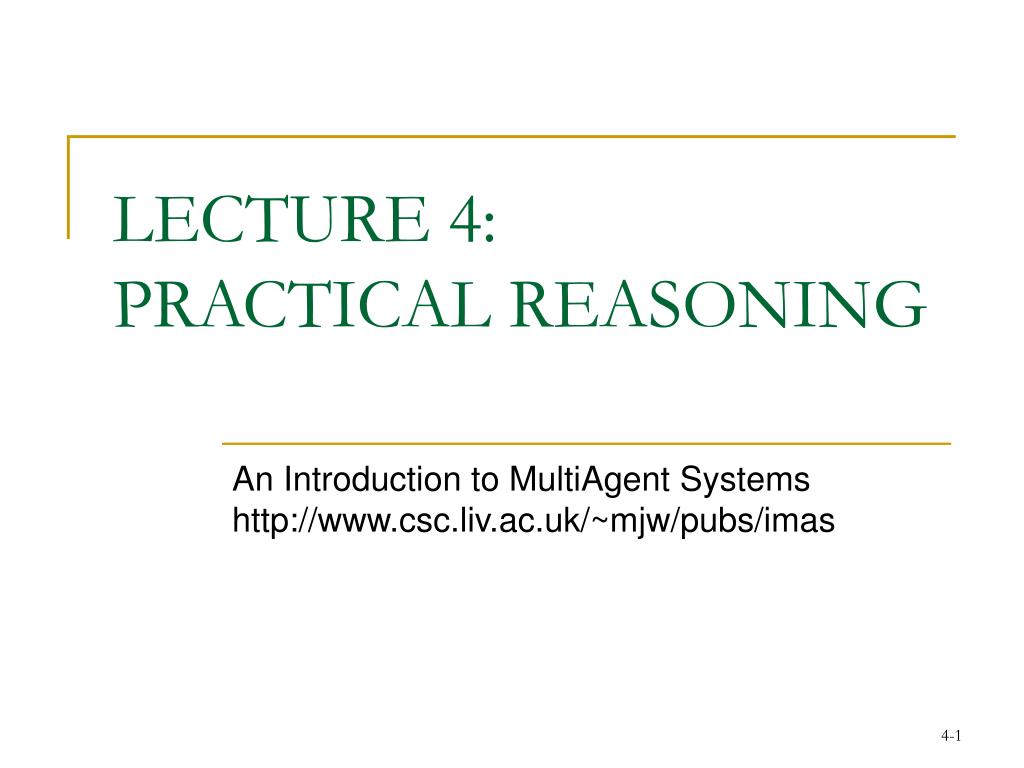 LECTURE 4:
PRACTICAL REASONING

An Introduction to MultiAgent Systems
http://www.csc.liv.ac.uk/~mjw/pubs/imas

4-1